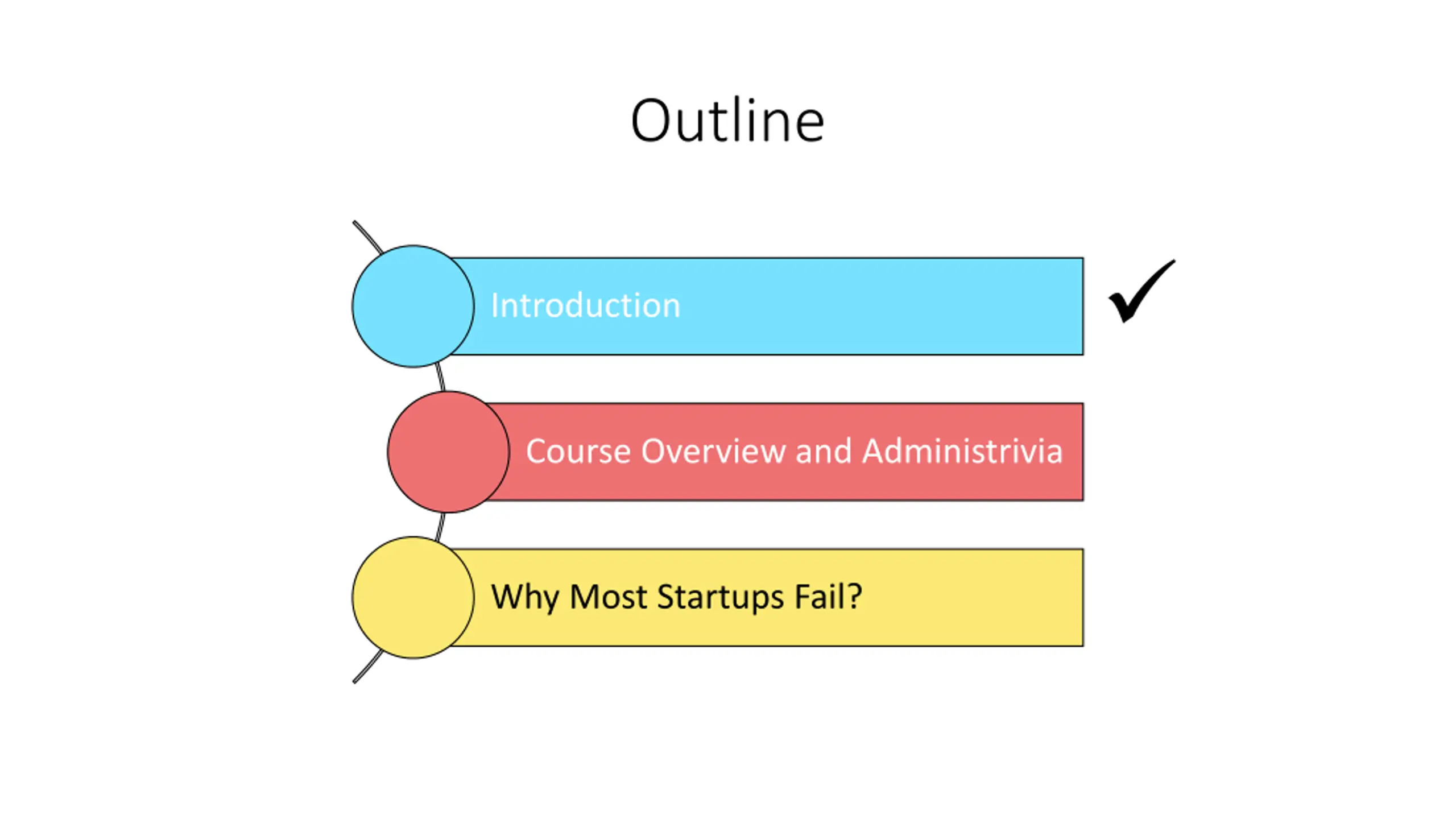 Outline

Introduction ✓

Course Overview and Administrivia

Why Most Startups Fail?